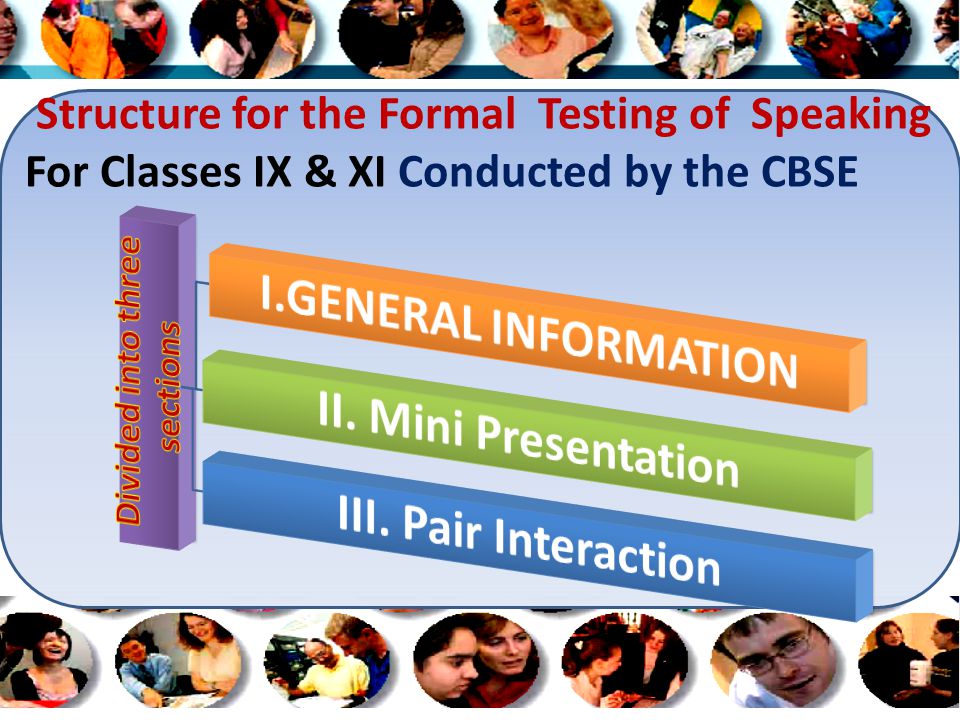 Structure for the Formal Testing of Speaking
For Classes IX & XI Conducted by the CBSE

Divided into three sections

I.GENERAL INFORMATION

II. Mini Presentation

III. Pair Interaction